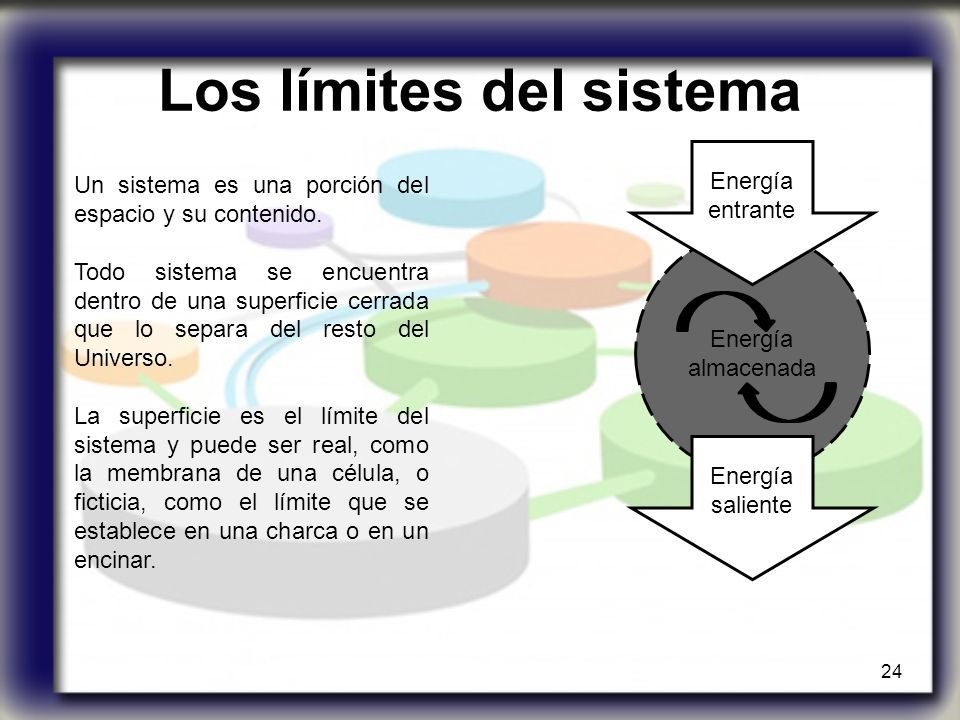 Los límites del sistema

Un sistema es una porción del espacio y su contenido.

Todo sistema se encuentra dentro de una superficie cerrada que lo separa del resto del Universo.

La superficie es el límite del sistema y puede ser real, como la membrana de una célula, o ficticia, como el límite que se establece en una charca o en un encinar.

Energía entrante

Energía almacenada

Energía saliente

24